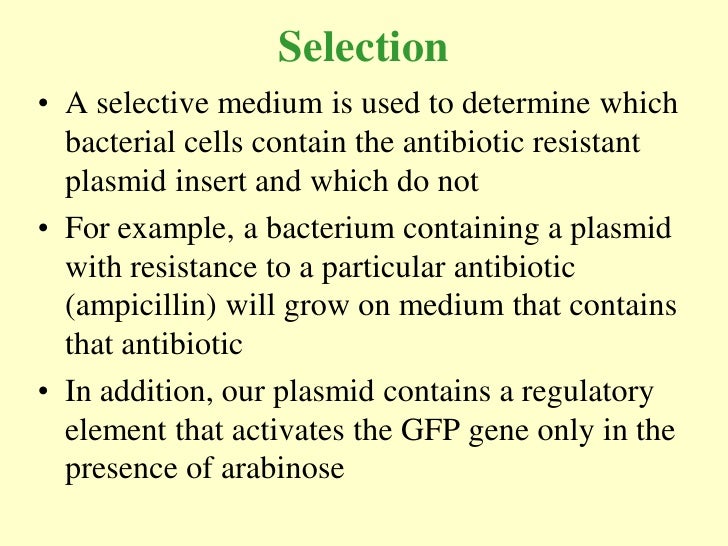 Selection

• A selective medium is used to determine which bacterial cells contain the antibiotic resistant plasmid insert and which do not

• For example, a bacterium containing a plasmid with resistance to a particular antibiotic (ampicillin) will grow on medium that contains that antibiotic

• In addition, our plasmid contains a regulatory element that activates the GFP gene only in the presence of arabinose